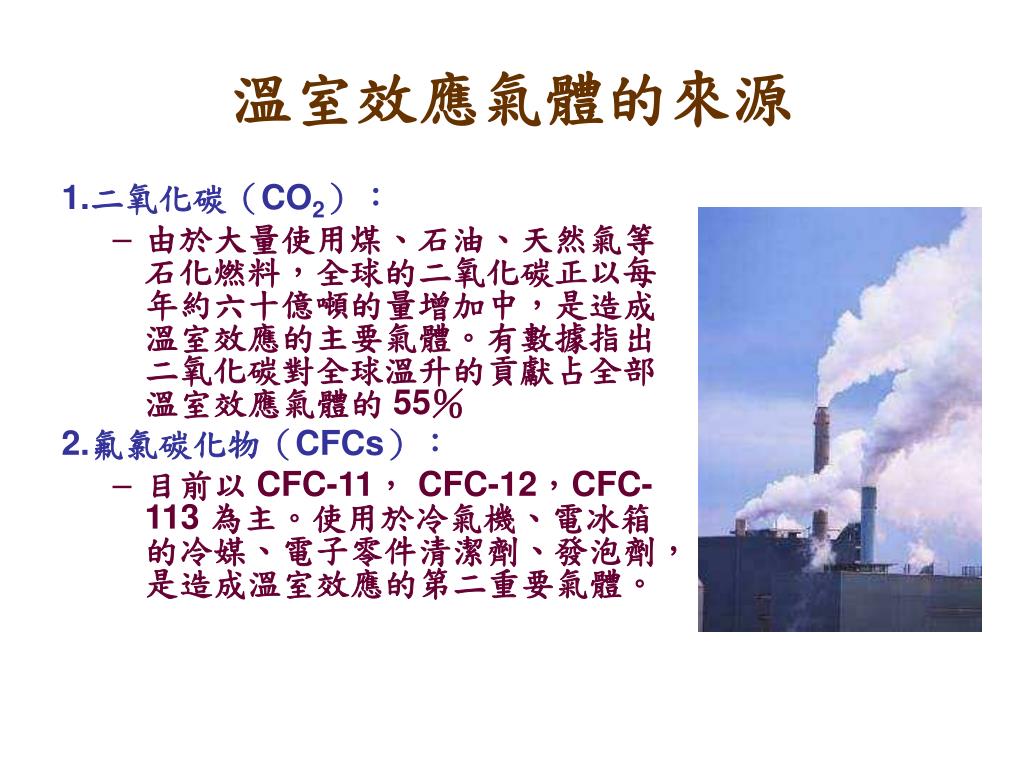 溫室效應氣體的來源

1.二氧化碳（$CO_2$）：

– 由於大量使用煤、石油、天然氣等石化燃料，全球的二氧化碳正以每年約六十億噸的量增加中，是造成溫室效應的主要氣體。有數據指出二氧化碳對全球溫升的貢獻占全部溫室效應氣體的 55%

2.氟氯碳化物（CFCs）：

– 目前以 CFC-11， CFC-12，CFC-113 為主。使用於冷氣機、電冰箱的冷媒、電子零件清潔劑、發泡劑，是造成溫室效應的第二重要氣體。